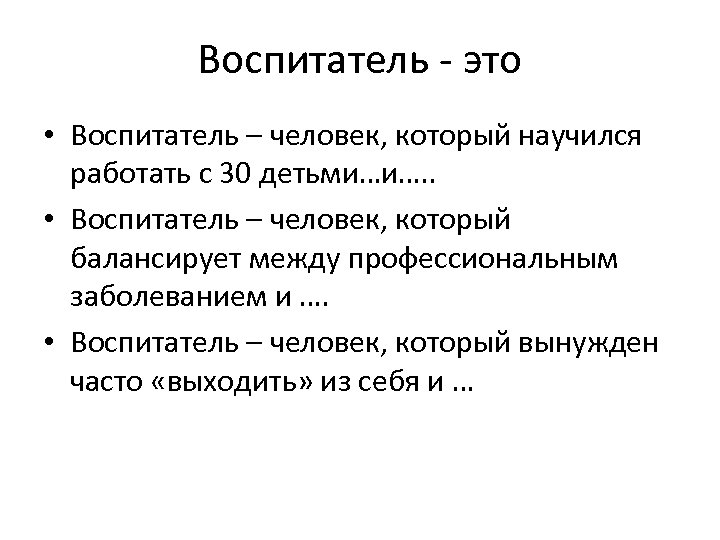 Воспитатель - это

• Воспитатель – человек, который научился работать с 30 детьми…и…..

• Воспитатель – человек, который балансирует между профессиональным заболеванием и ….

• Воспитатель – человек, который вынужден часто «выходить» из себя и …